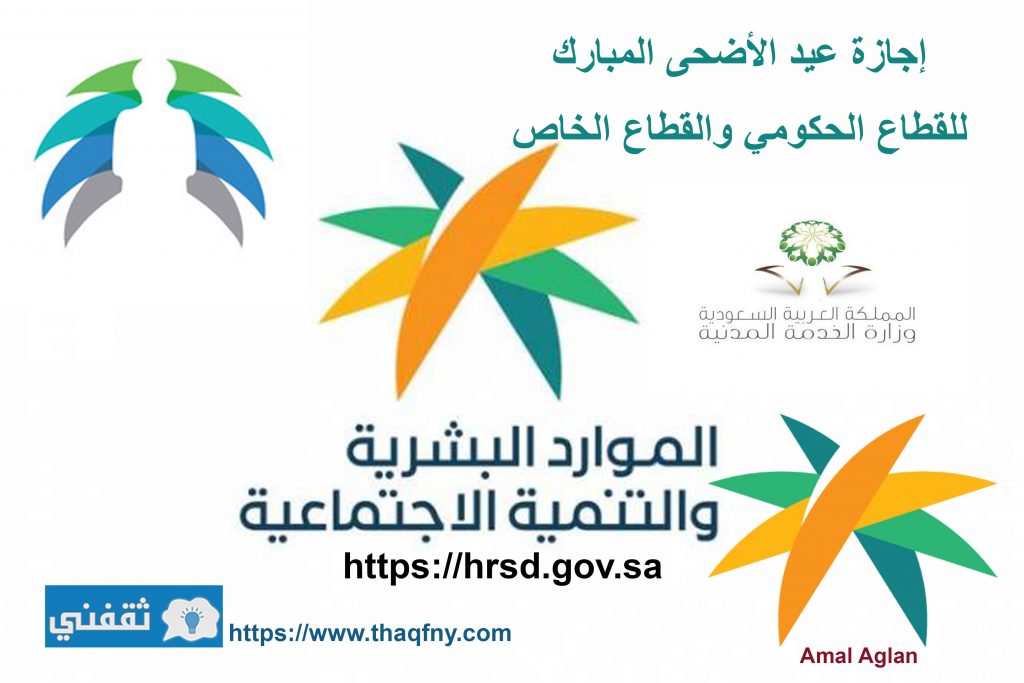 إجازة عيد الأضحى المبارك
للقطاع الحكومي والقطاع الخاص

المملكة العربية السعودية
وزارة الخدمة المدنية

الموارد البشرية
والتنمية الاجتماعية

https://hrsd.gov.sa

ثقفني
https://www.thaqfny.com

Amal Aglan